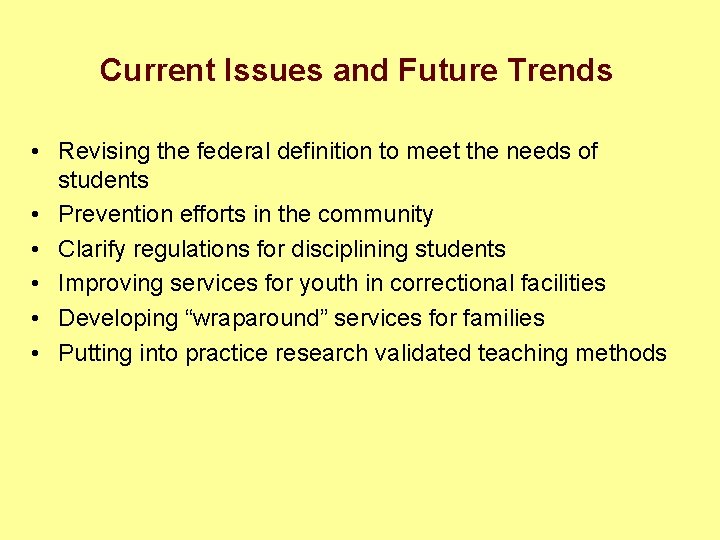 Current Issues and Future Trends

• Revising the federal definition to meet the needs of students
• Prevention efforts in the community
• Clarify regulations for disciplining students
• Improving services for youth in correctional facilities
• Developing "wraparound" services for families
• Putting into practice research validated teaching methods